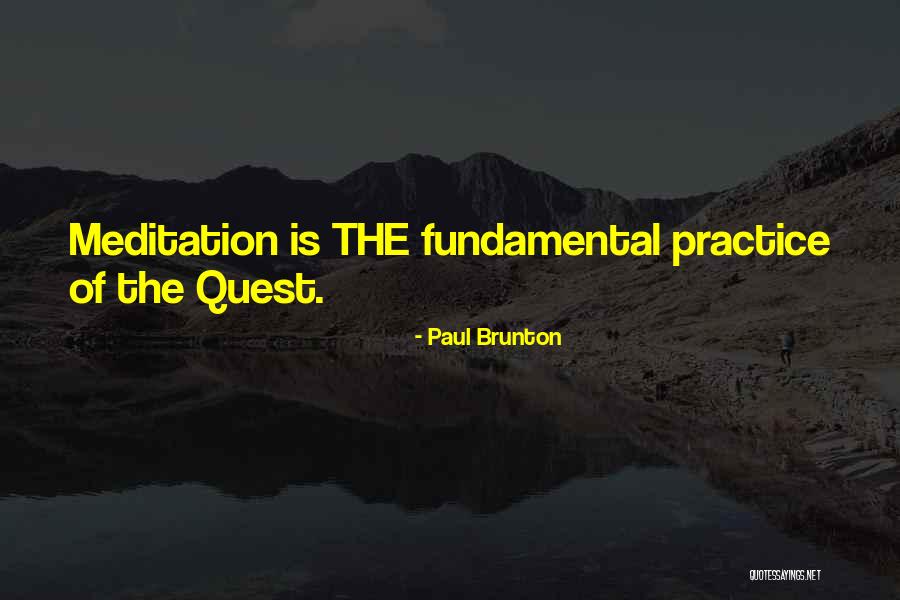 Meditation is THE fundamental practice of the Quest.

- Paul Brunton

QUOTESSAYINGS.NET